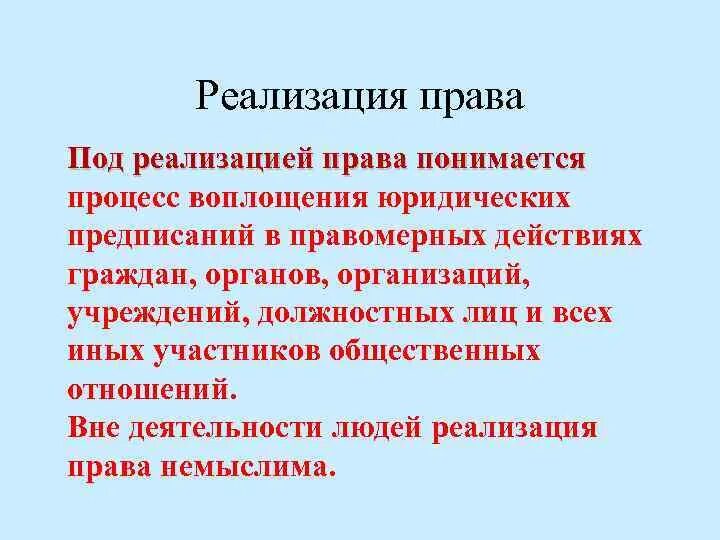 Реализация права

Под реализацией права понимается процесс воплощения юридических предписаний в правомерных действиях граждан, органов, организаций, учреждений, должностных лиц и всех иных участников общественных отношений.
Вне деятельности людей реализация права немыслима.